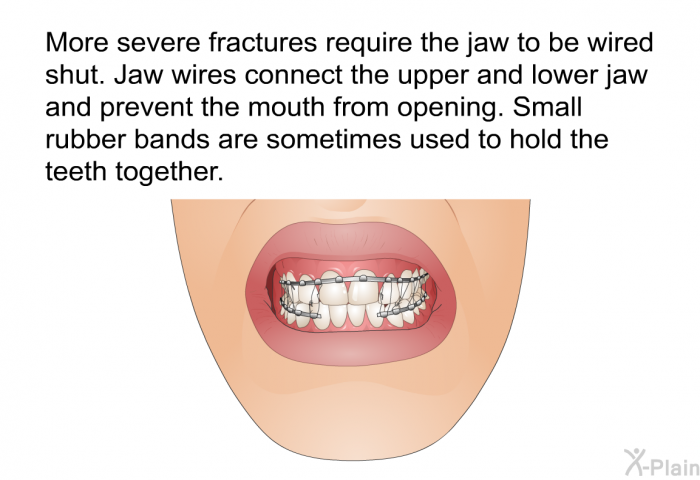 More severe fractures require the jaw to be wired shut. Jaw wires connect the upper and lower jaw and prevent the mouth from opening. Small rubber bands are sometimes used to hold the teeth together.

X-Plain